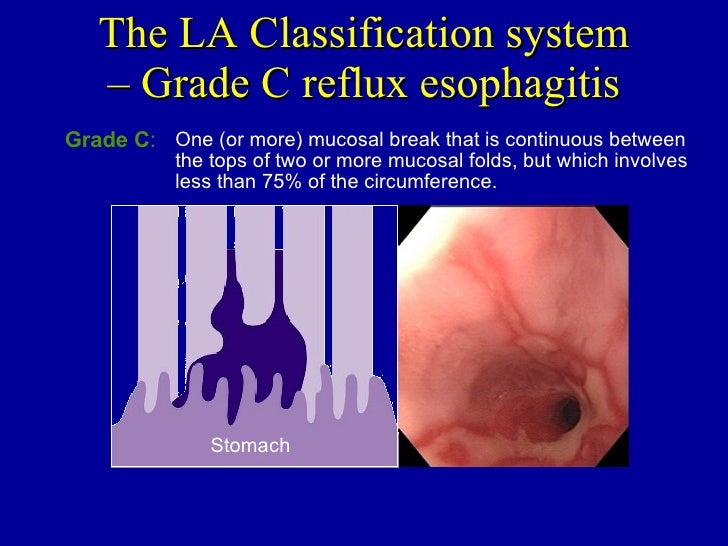 The LA Classification system – Grade C reflux esophagitis

Grade C: One (or more) mucosal break that is continuous between the tops of two or more mucosal folds, but which involves less than 75% of the circumference.

Stomach